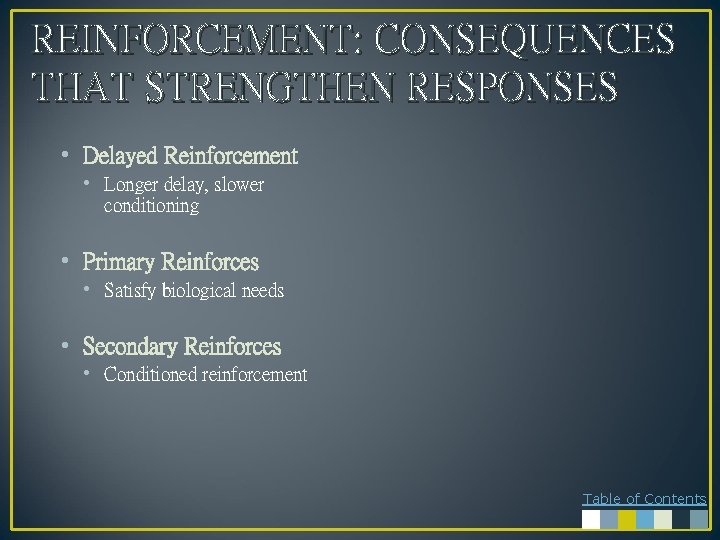 REINFORCEMENT: CONSEQUENCES THAT STRENGTHEN RESPONSES

• Delayed Reinforcement
  • Longer delay, slower conditioning

• Primary Reinforces
  • Satisfy biological needs

• Secondary Reinforces
  • Conditioned reinforcement

Table of Contents